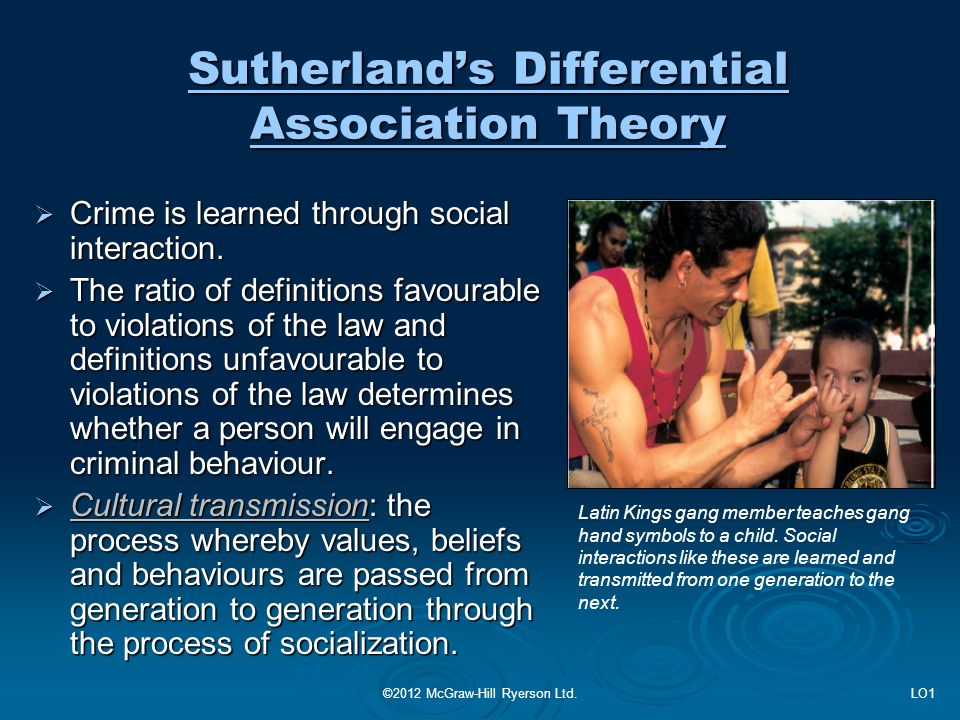 Sutherland's Differential Association Theory

➢ Crime is learned through social interaction.

➢ The ratio of definitions favourable to violations of the law and definitions unfavourable to violations of the law determines whether a person will engage in criminal behaviour.

➢ Cultural transmission: the process whereby values, beliefs and behaviours are passed from generation to generation through the process of socialization.

Latin Kings gang member teaches gang hand symbols to a child. Social interactions like these are learned and transmitted from one generation to the next.

©2012 McGraw-Hill Ryerson Ltd.

LO1